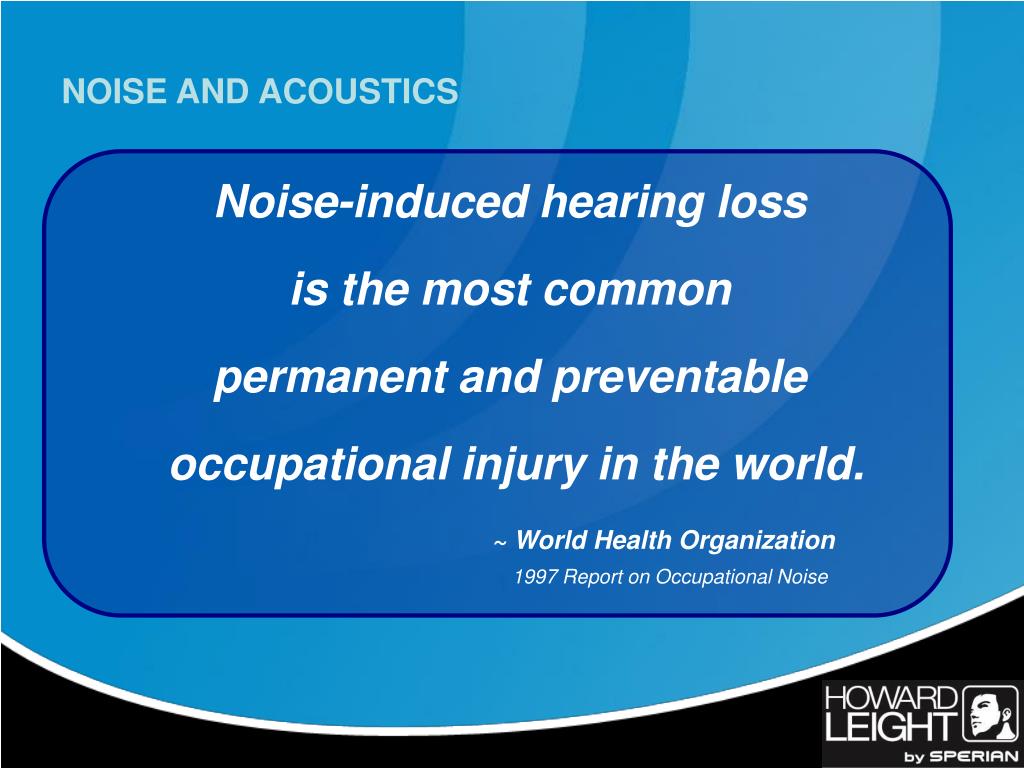 NOISE AND ACOUSTICS

Noise-induced hearing loss

is the most common

permanent and preventable

occupational injury in the world.

~ World Health Organization

1997 Report on Occupational Noise

HOWARD LEIGHT by SPERIAN